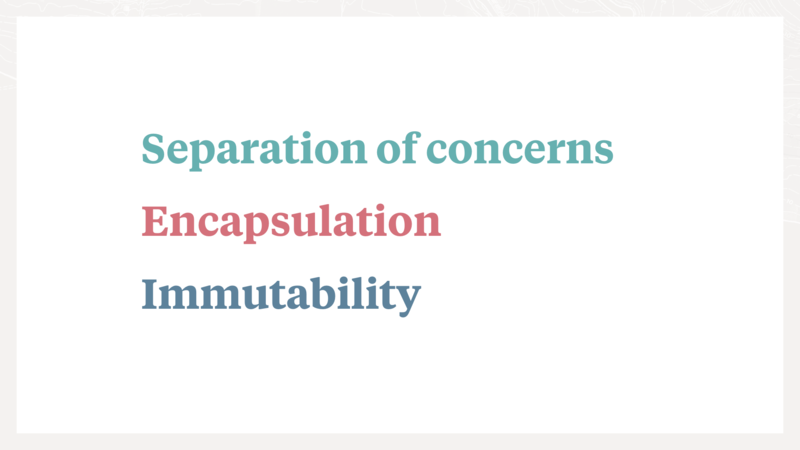 Separation of concerns

Encapsulation

Immutability